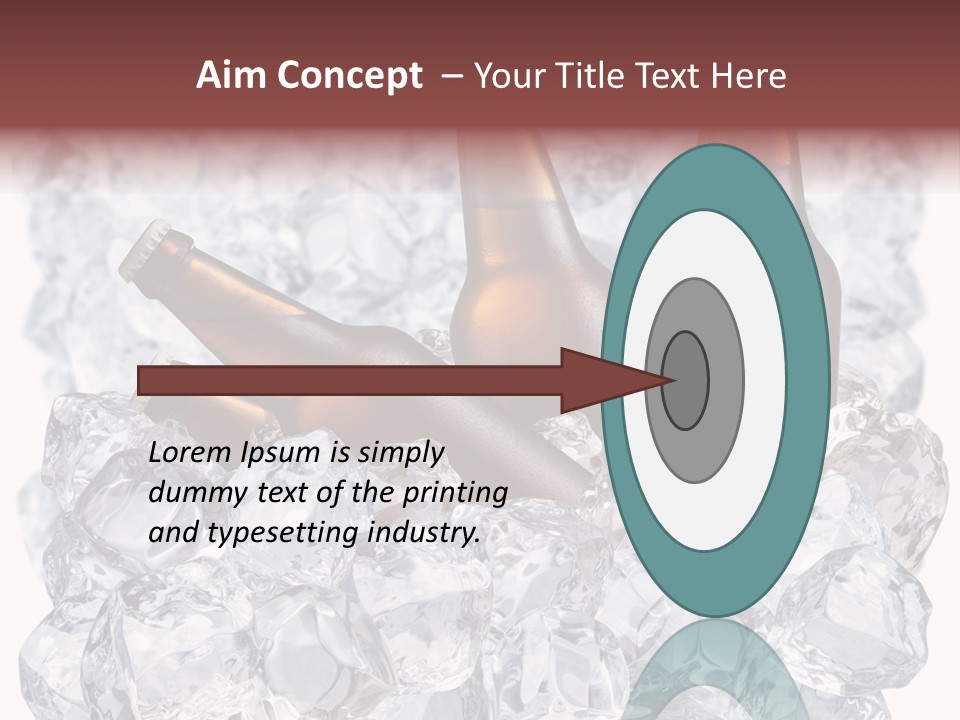 Aim Concept – Your Title Text Here

Lorem Ipsum is simply dummy text of the printing and typesetting industry.